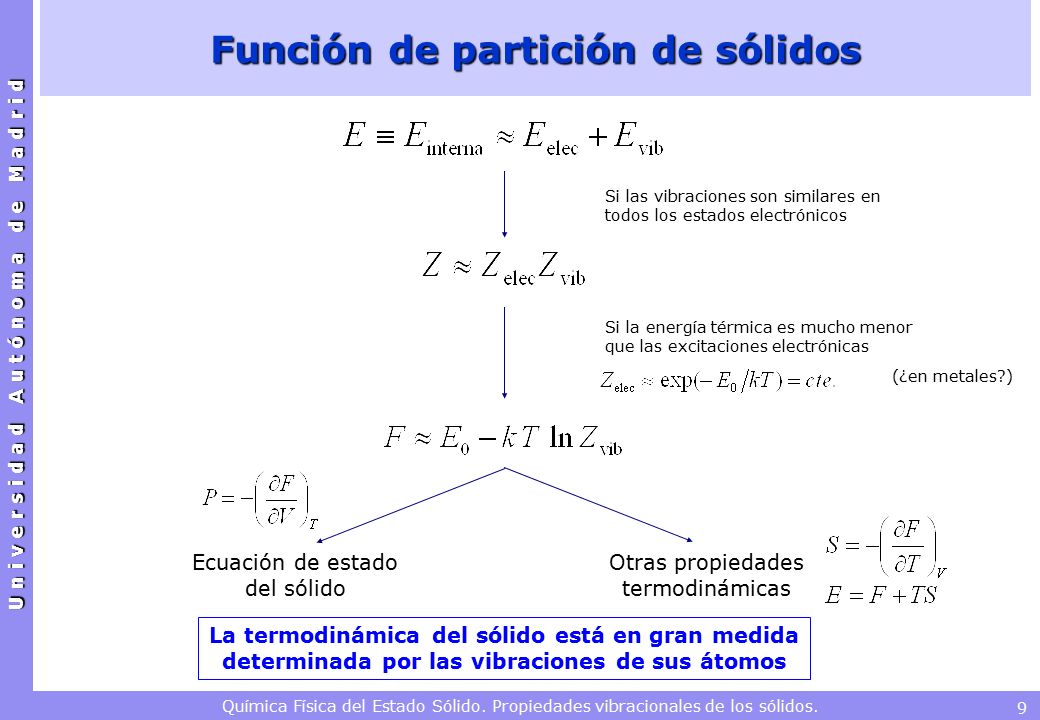 Universidad Autónoma de Madrid

Función de partición de sólidos

$E \equiv E_{\text{interna}} \approx E_{\text{elec}} + E_{\text{vib}}$

Si las vibraciones son similares en todos los estados electrónicos

$Z \approx Z_{\text{elec}} Z_{\text{vib}}$

Si la energía térmica es mucho menor que las excitaciones electrónicas

$Z_{\text{elec}} \approx \exp(-E_0/kT) = cte.$

(¿en metales?)

$F \approx E_0 - kT \ln Z_{\text{vib}}$

$P = -\left(\frac{\partial F}{\partial V}\right)_T$

Ecuación de estado del sólido

Otras propiedades termodinámicas

$S = -\left(\frac{\partial F}{\partial T}\right)_V$

$E = F + TS$

La termodinámica del sólido está en gran medida determinada por las vibraciones de sus átomos

Química Física del Estado Sólido. Propiedades vibracionales de los sólidos.

9